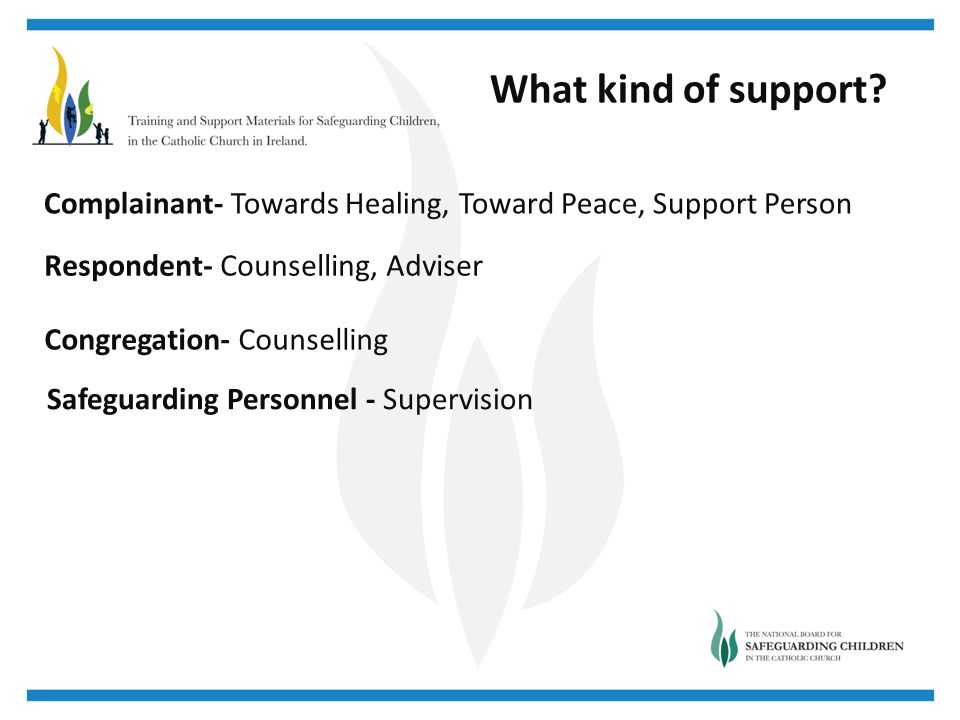 Training and Support Materials for Safeguarding Children, in the Catholic Church in Ireland.

What kind of support?

Complainant- Towards Healing, Toward Peace, Support Person

Respondent- Counselling, Adviser

Congregation- Counselling

Safeguarding Personnel - Supervision

THE NATIONAL BOARD FOR SAFEGUARDING CHILDREN IN THE CATHOLIC CHURCH